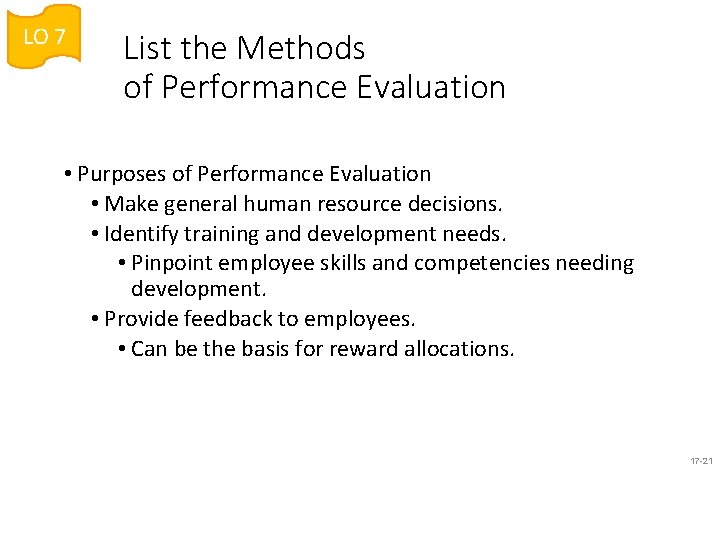 LO 7

List the Methods of Performance Evaluation

• Purposes of Performance Evaluation
• Make general human resource decisions.
• Identify training and development needs.
• Pinpoint employee skills and competencies needing development.
• Provide feedback to employees.
• Can be the basis for reward allocations.

17-21